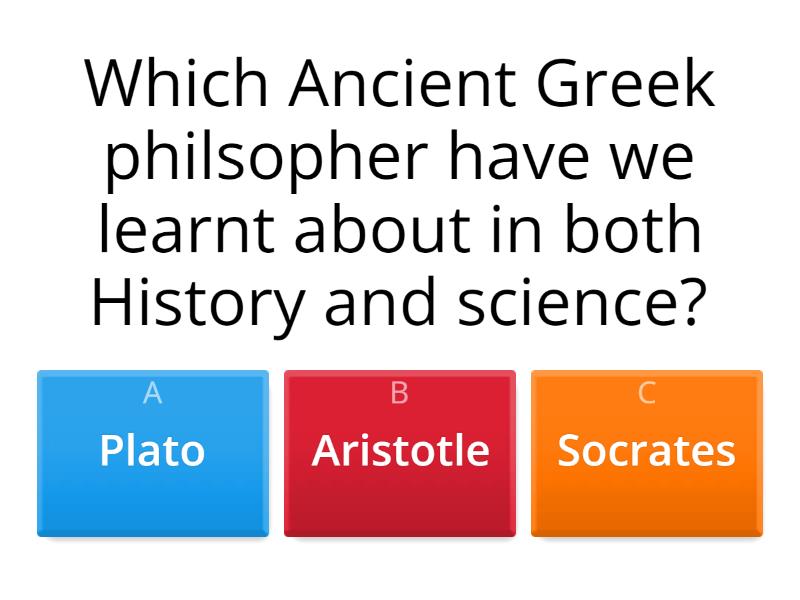 Which Ancient Greek philsopher have we learnt about in both History and science?

A
Plato

B
Aristotle

C
Socrates